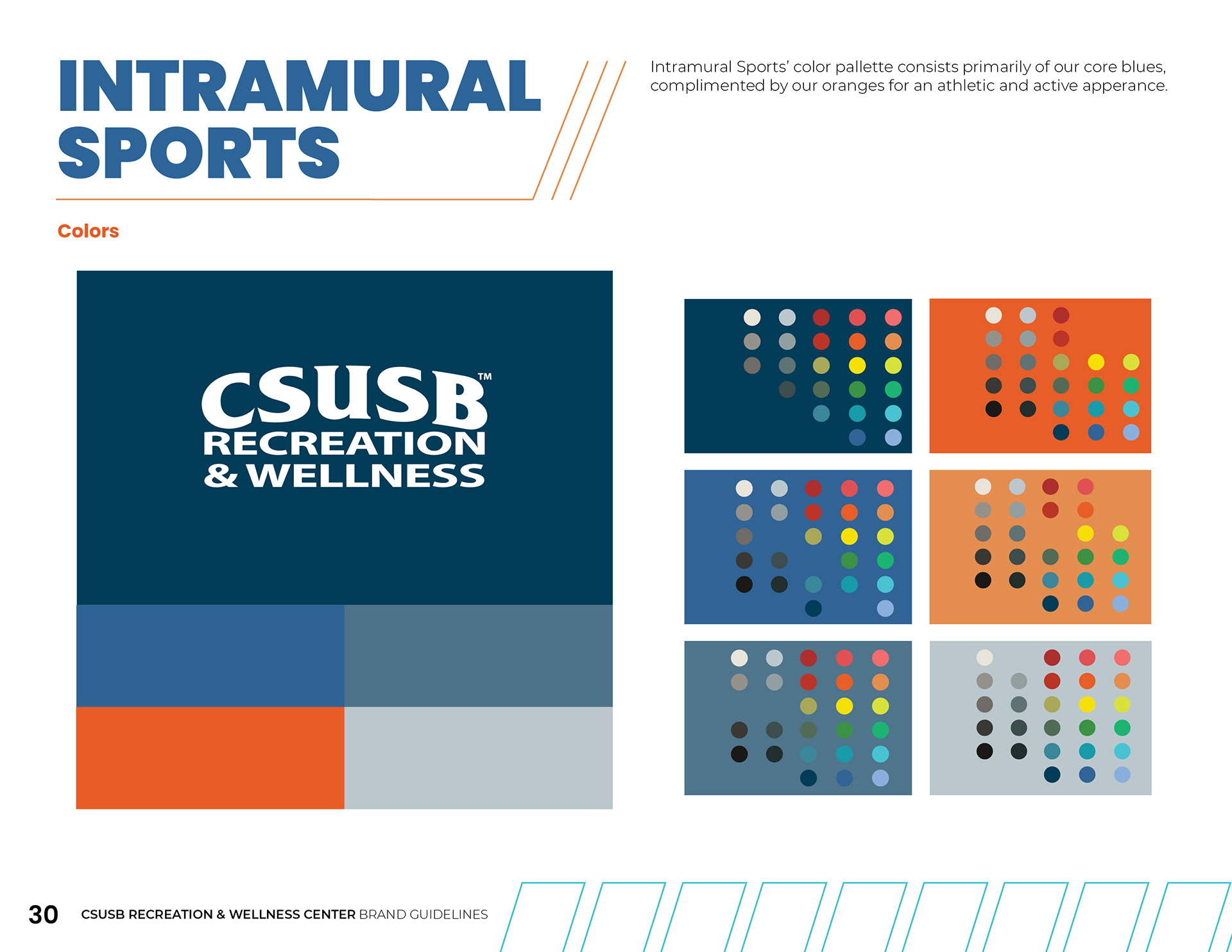 INTRAMURAL SPORTS

Intramural Sports' color pallette consists primarily of our core blues, complimented by our oranges for an athletic and active apperance.

Colors

CSUSB™ RECREATION & WELLNESS

30 CSUSB RECREATION & WELLNESS CENTER BRAND GUIDELINES